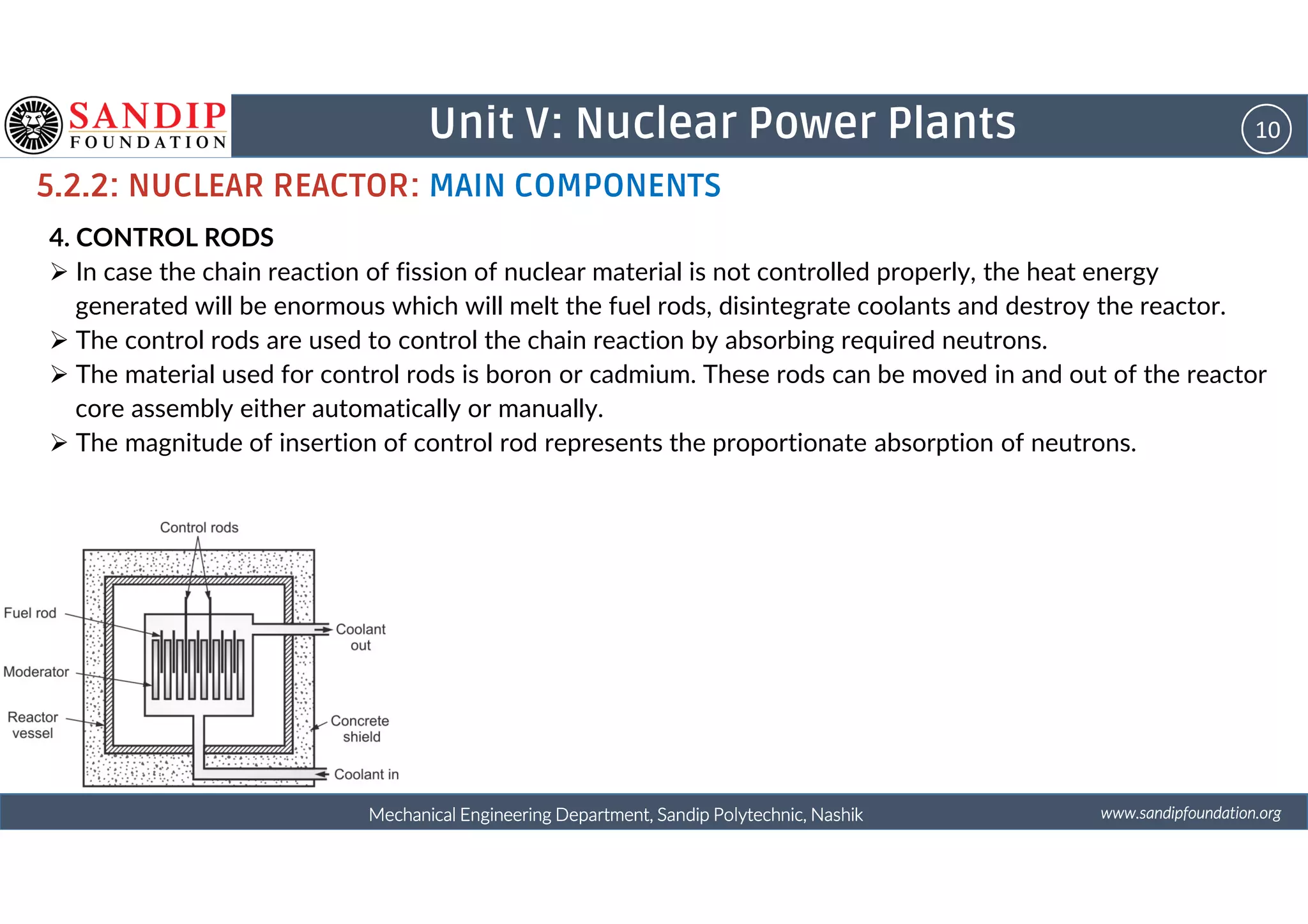 SANDIP FOUNDATION

Unit V: Nuclear Power Plants

10

5.2.2: NUCLEAR REACTOR: MAIN COMPONENTS

4. CONTROL RODS

➢ In case the chain reaction of fission of nuclear material is not controlled properly, the heat energy generated will be enormous which will melt the fuel rods, disintegrate coolants and destroy the reactor.

➢ The control rods are used to control the chain reaction by absorbing required neutrons.

➢ The material used for control rods is boron or cadmium. These rods can be moved in and out of the reactor core assembly either automatically or manually.

➢ The magnitude of insertion of control rod represents the proportionate absorption of neutrons.

Control rods

Fuel rod

Moderator

Reactor vessel

Coolant out

Concrete shield

Coolant in

Mechanical Engineering Department, Sandip Polytechnic, Nashik

www.sandipfoundation.org